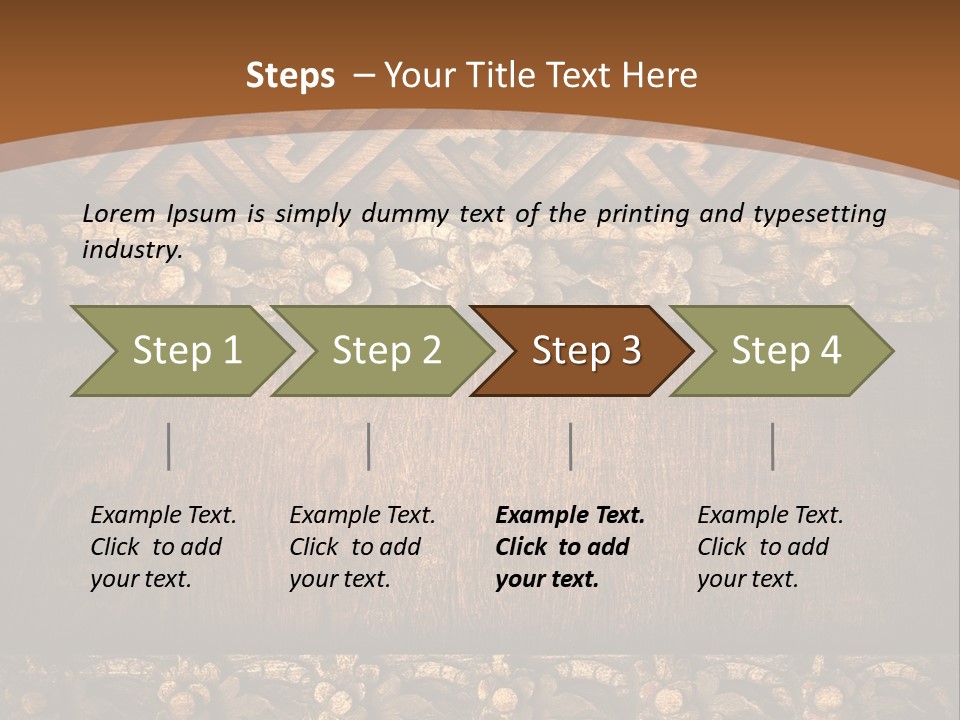 Steps – Your Title Text Here

Lorem Ipsum is simply dummy text of the printing and typesetting industry.

Step 1

Step 2

Step 3

Step 4

Example Text. Click to add your text.

Example Text. Click to add your text.

Example Text. Click to add your text.

Example Text. Click to add your text.